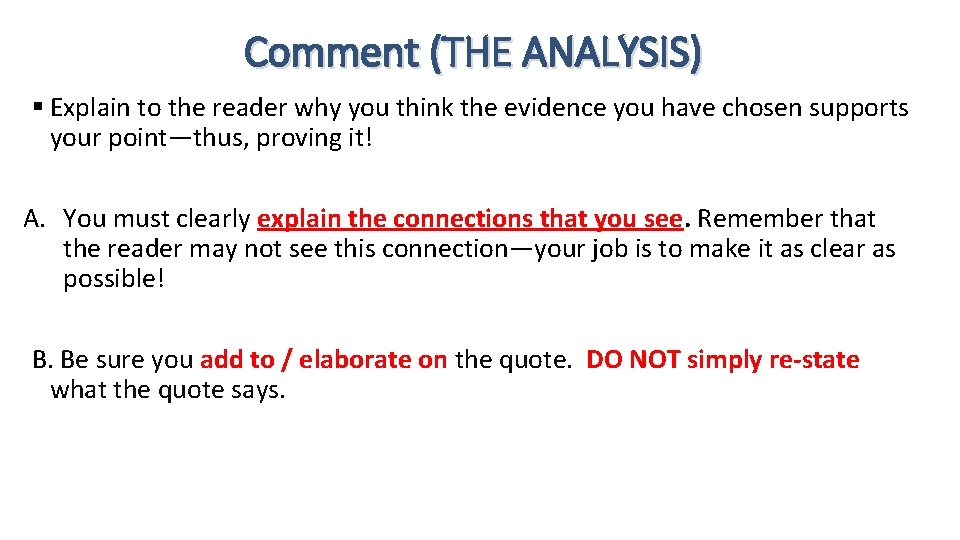 Comment (THE ANALYSIS)

▪ Explain to the reader why you think the evidence you have chosen supports your point—thus, proving it!

A. You must clearly explain the connections that you see. Remember that the reader may not see this connection—your job is to make it as clear as possible!

B. Be sure you add to / elaborate on the quote. DO NOT simply re-state what the quote says.